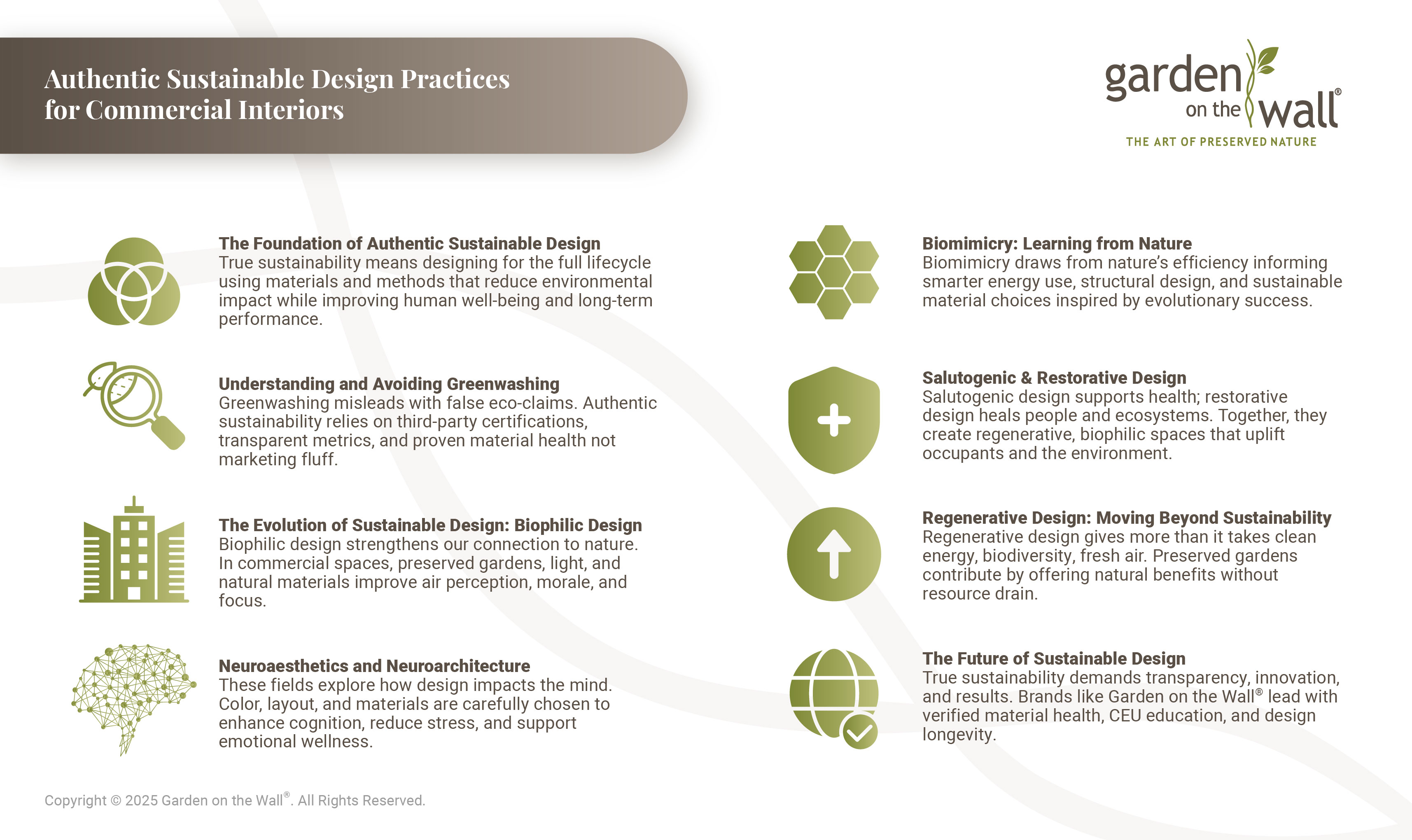 Authentic Sustainable Design Practices for Commercial Interiors

garden on the wall®
THE ART OF PRESERVED NATURE

The Foundation of Authentic Sustainable Design
True sustainability means designing for the full lifecycle using materials and methods that reduce environmental impact while improving human well-being and long-term performance.

Understanding and Avoiding Greenwashing
Greenwashing misleads with false eco-claims. Authentic sustainability relies on third-party certifications, transparent metrics, and proven material health not marketing fluff.

The Evolution of Sustainable Design: Biophilic Design
Biophilic design strengthens our connection to nature. In commercial spaces, preserved gardens, light, and natural materials improve air perception, morale, and focus.

Neuroaesthetics and Neuroarchitecture
These fields explore how design impacts the mind. Color, layout, and materials are carefully chosen to enhance cognition, reduce stress, and support emotional wellness.

Biomimicry: Learning from Nature
Biomimicry draws from nature's efficiency informing smarter energy use, structural design, and sustainable material choices inspired by evolutionary success.

Salutogenic & Restorative Design
Salutogenic design supports health; restorative design heals people and ecosystems. Together, they create regenerative, biophilic spaces that uplift occupants and the environment.

Regenerative Design: Moving Beyond Sustainability
Regenerative design gives more than it takes clean energy, biodiversity, fresh air. Preserved gardens contribute by offering natural benefits without resource drain.

The Future of Sustainable Design
True sustainability demands transparency, innovation, and results. Brands like Garden on the Wall® lead with verified material health, CEU education, and design longevity.

Copyright © 2025 Garden on the Wall®. All Rights Reserved.